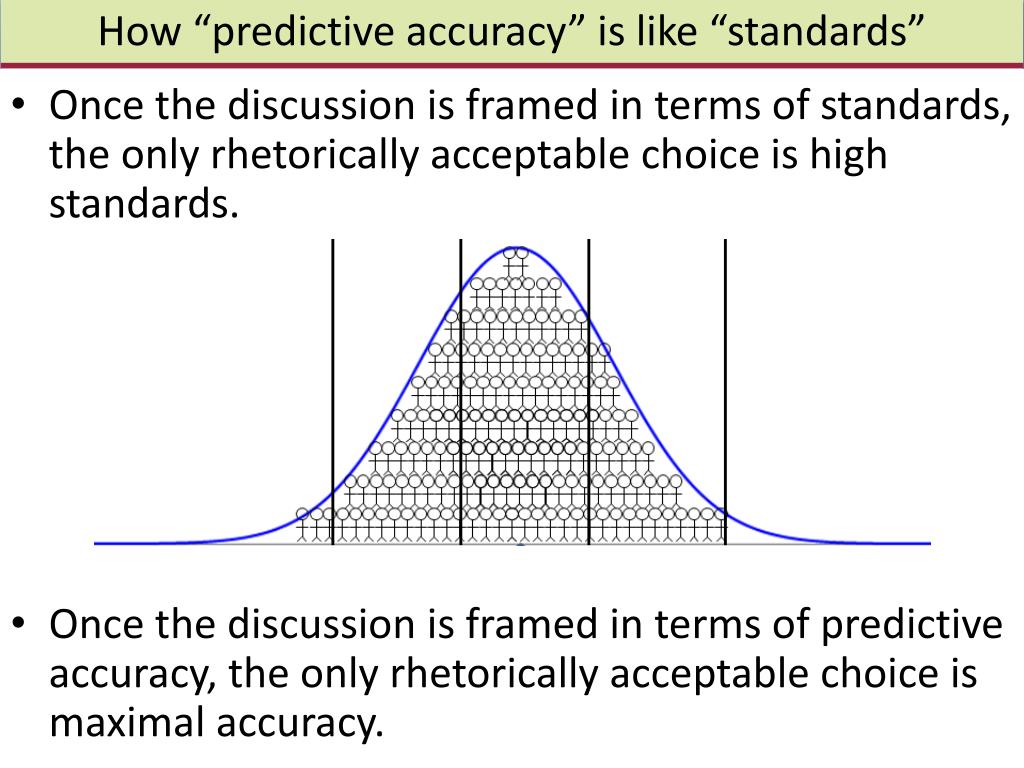 How “predictive accuracy” is like “standards”

• Once the discussion is framed in terms of standards, the only rhetorically acceptable choice is high standards.

• Once the discussion is framed in terms of predictive accuracy, the only rhetorically acceptable choice is maximal accuracy.